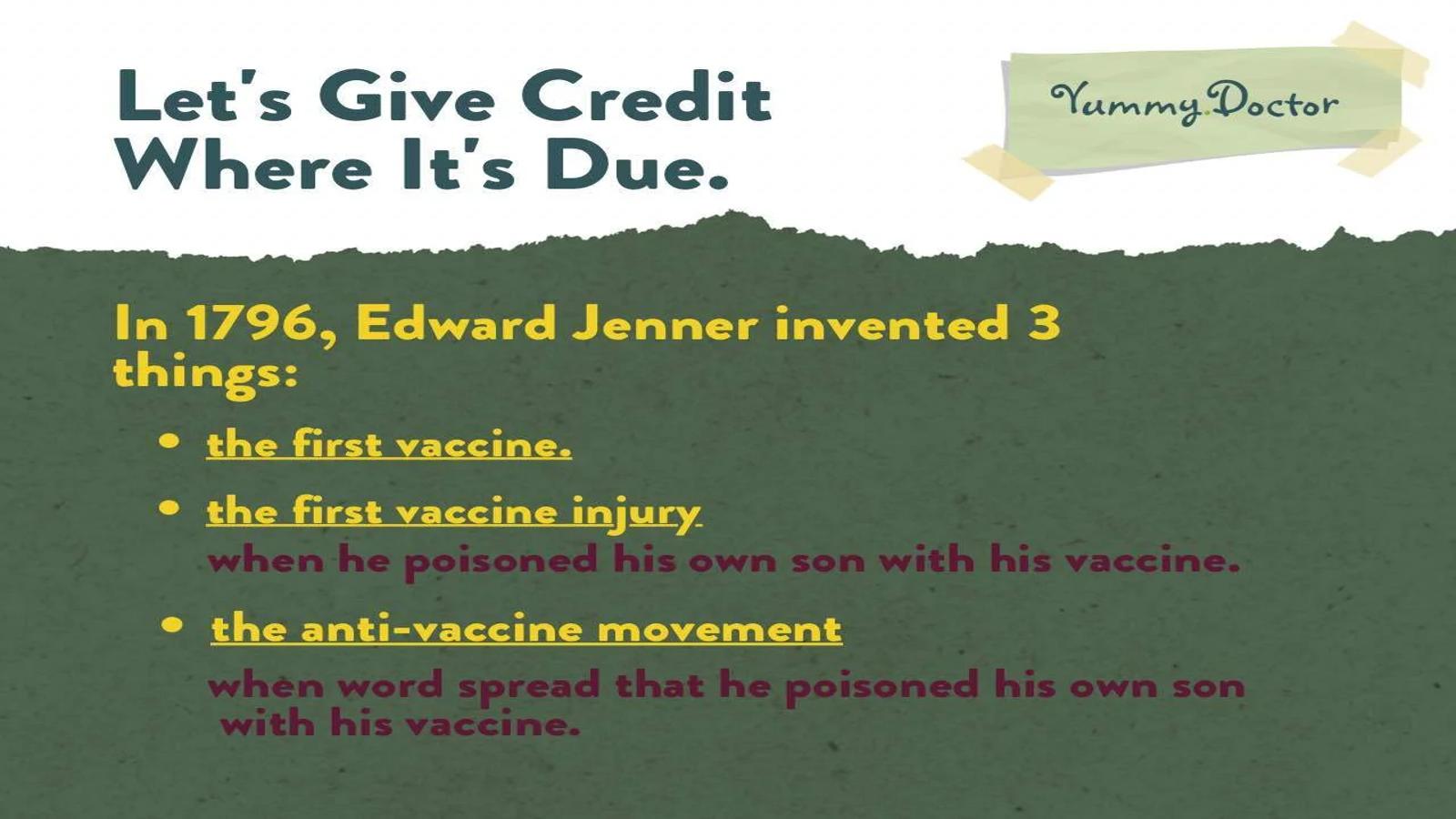 Let's Give Credit Where It's Due.

Yummy.Doctor

In 1796, Edward Jenner invented 3 things:

• the first vaccine.

• the first vaccine injury
when he poisoned his own son with his vaccine.

• the anti-vaccine movement
when word spread that he poisoned his own son with his vaccine.